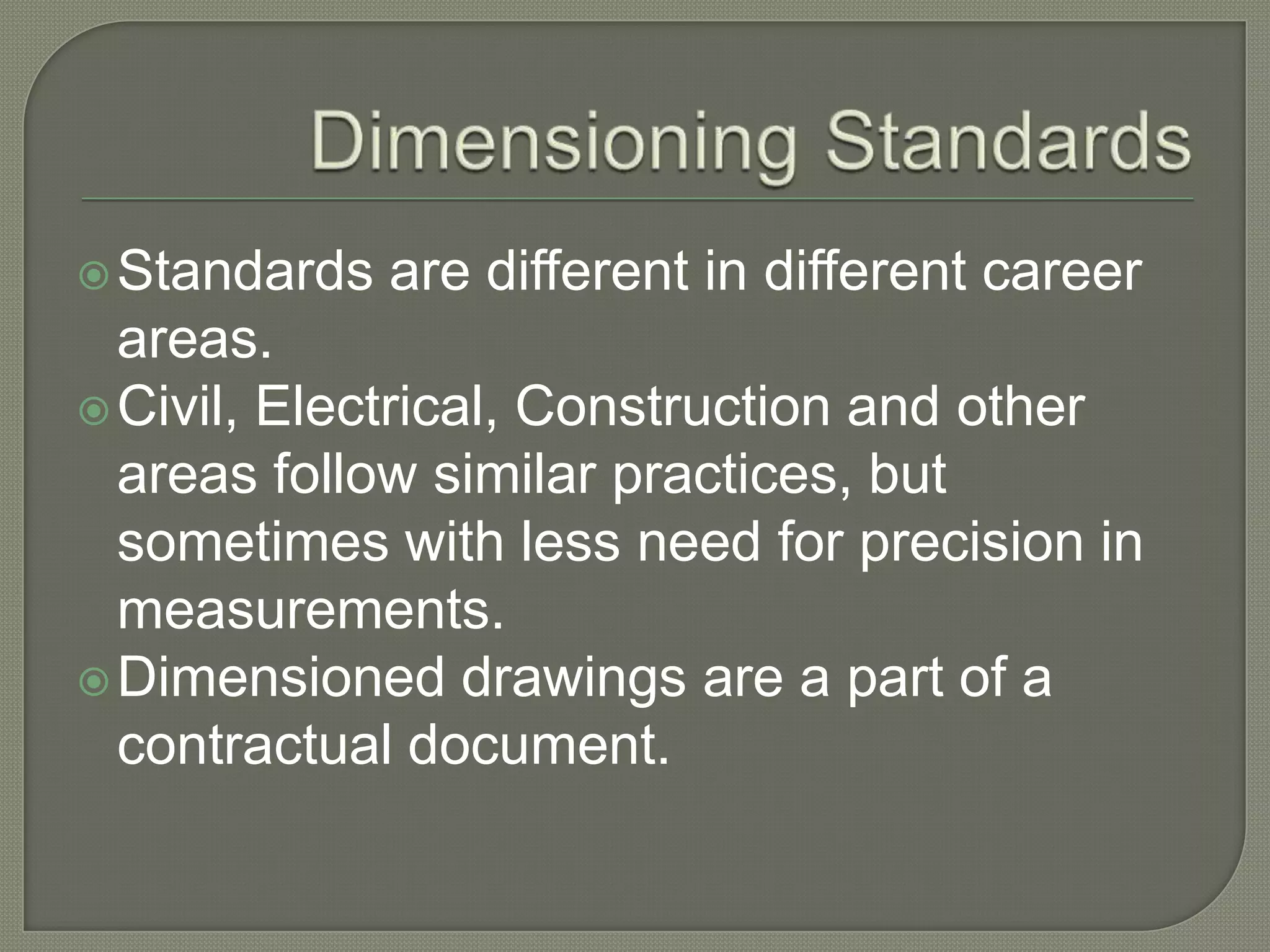 Dimensioning Standards

Standards are different in different career areas.

Civil, Electrical, Construction and other areas follow similar practices, but sometimes with less need for precision in measurements.

Dimensioned drawings are a part of a contractual document.